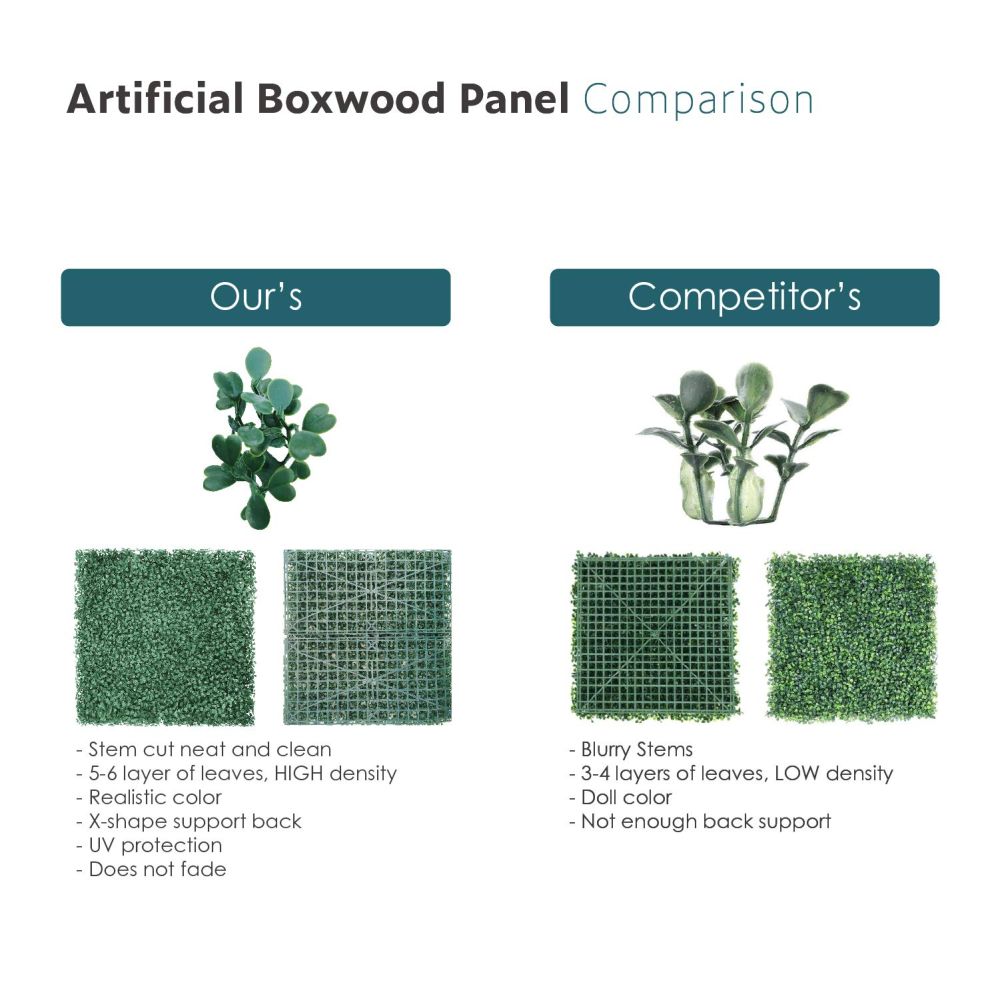 Artificial Boxwood Panel Comparison

Our's

- Stem cut neat and clean
- 5-6 layer of leaves, HIGH density
- Realistic color
- X-shape support back
- UV protection
- Does not fade

Competitor's

- Blurry Stems
- 3-4 layers of leaves, LOW density
- Doll color
- Not enough back support